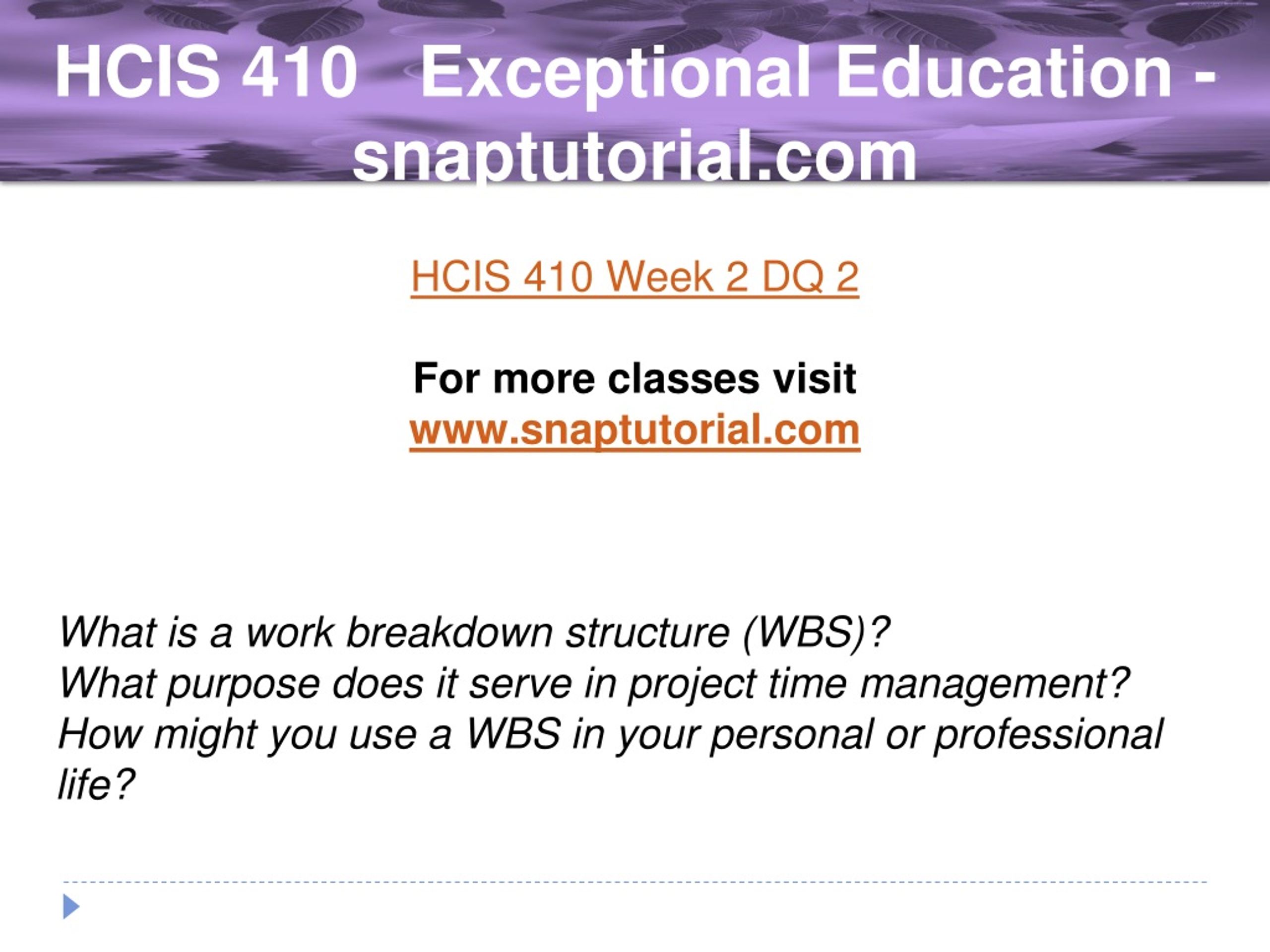 HCIS 410 Exceptional Education - snaptutorial.com

HCIS 410 Week 2 DQ 2

For more classes visit
www.snaptutorial.com

What is a work breakdown structure (WBS)?
What purpose does it serve in project time management?
How might you use a WBS in your personal or professional life?